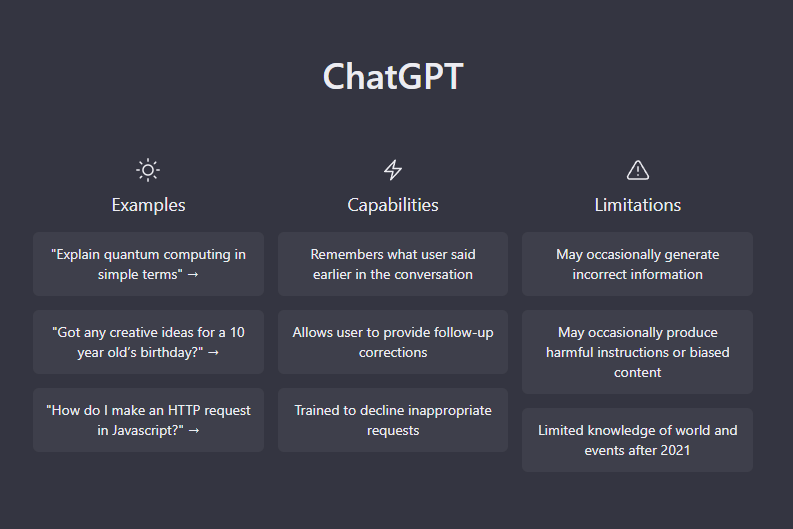 ChatGPT

Examples

"Explain quantum computing in simple terms" →

"Got any creative ideas for a 10 year old's birthday?" →

"How do I make an HTTP request in Javascript?" →

Capabilities

Remembers what user said earlier in the conversation

Allows user to provide follow-up corrections

Trained to decline inappropriate requests

Limitations

May occasionally generate incorrect information

May occasionally produce harmful instructions or biased content

Limited knowledge of world and events after 2021